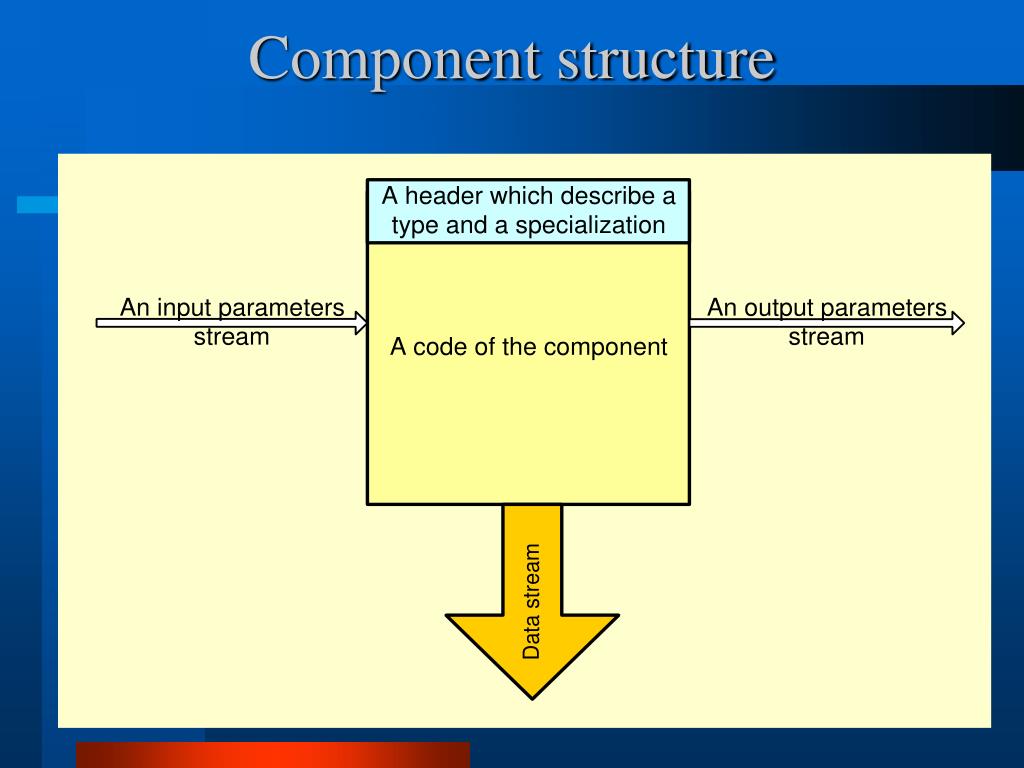 Component structure

A header which describe a type and a specialization

An input parameters stream

A code of the component

An output parameters stream

Data stream